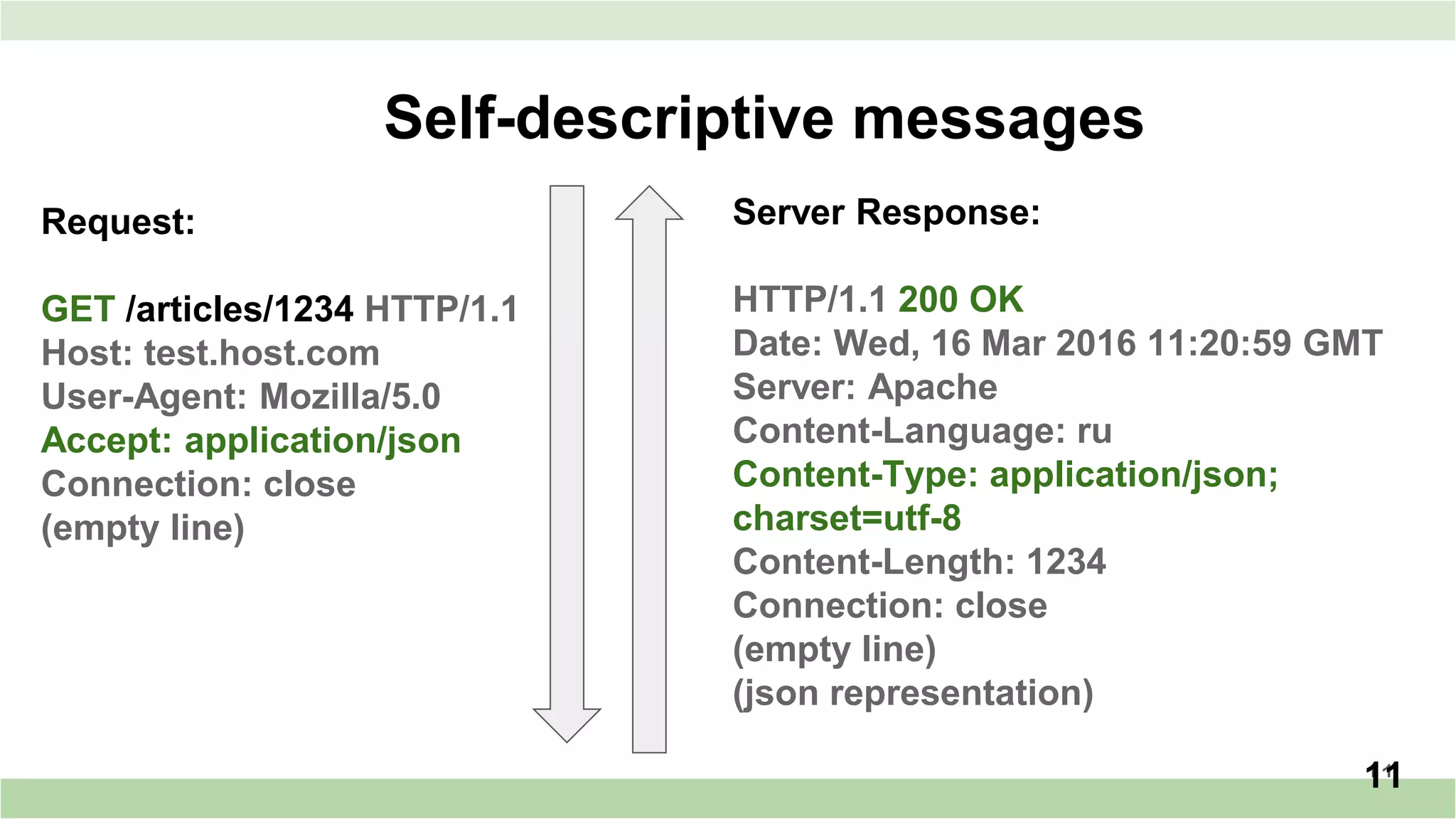 Self-descriptive messages

Request:

GET /articles/1234 HTTP/1.1
Host: test.host.com
User-Agent: Mozilla/5.0
Accept: application/json
Connection: close
(empty line)

Server Response:

HTTP/1.1 200 OK
Date: Wed, 16 Mar 2016 11:20:59 GMT
Server: Apache
Content-Language: ru
Content-Type: application/json; charset=utf-8
Content-Length: 1234
Connection: close
(empty line)
(json representation)

11